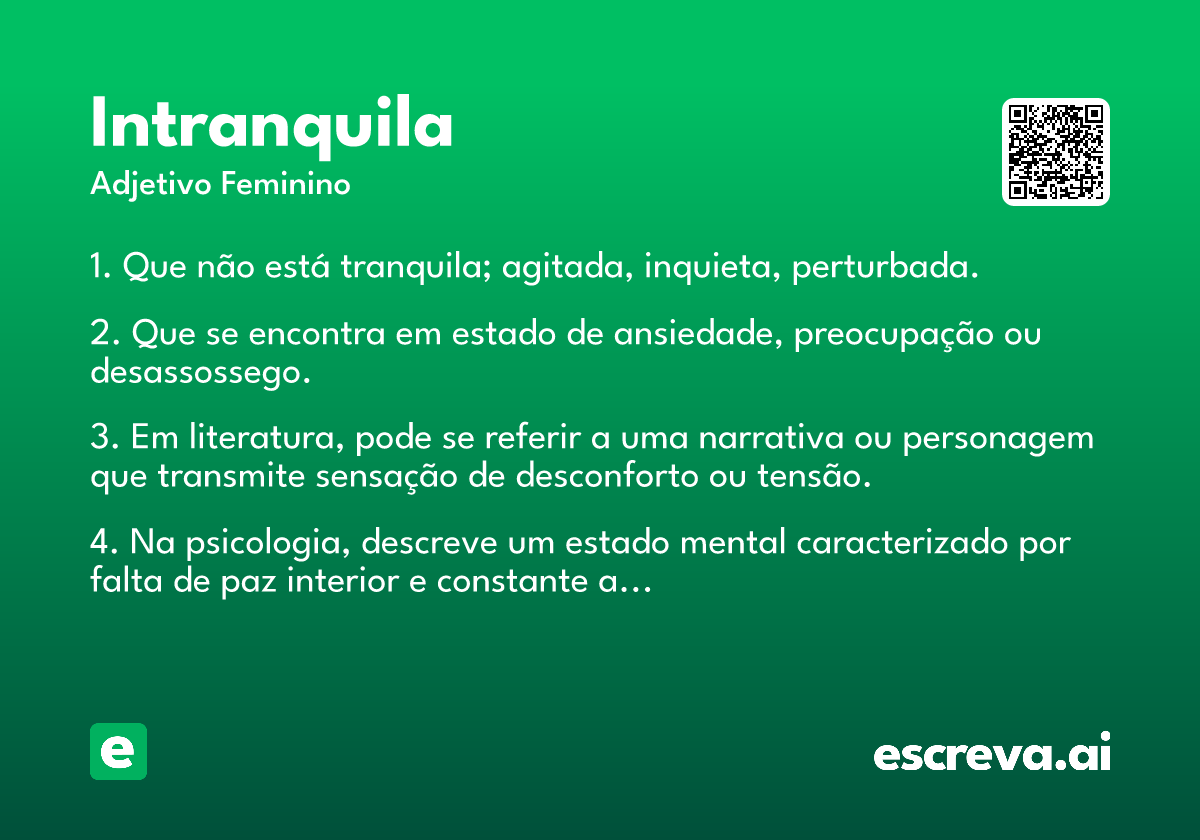 Intranquila
Adjetivo Feminino

1. Que não está tranquila; agitada, inquieta, perturbada.

2. Que se encontra em estado de ansiedade, preocupação ou desassossego.

3. Em literatura, pode se referir a uma narrativa ou personagem que transmite sensação de desconforto ou tensão.

4. Na psicologia, descreve um estado mental caracterizado por falta de paz interior e constante a…

e

escreva.ai